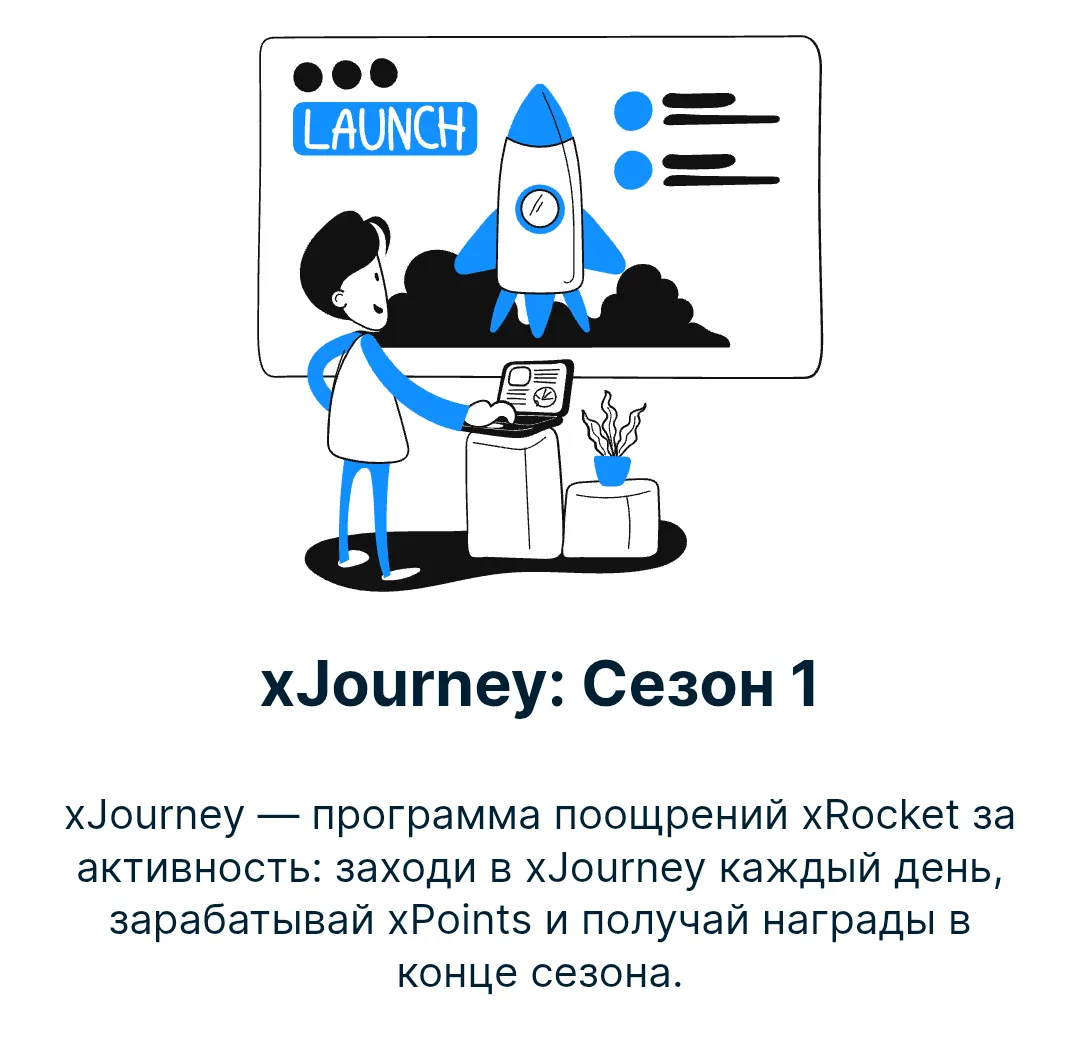 LAUNCH

xJourney: Сезон 1

xJourney — программа поощрений xRocket за активность: заходи в xJourney каждый день, зарабатывай xPoints и получай награды в конце сезона.